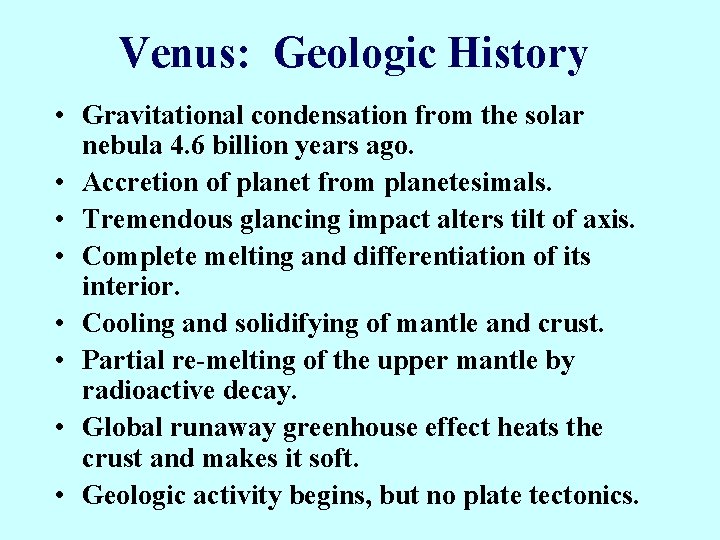 Venus: Geologic History

• Gravitational condensation from the solar nebula 4.6 billion years ago.
• Accretion of planet from planetesimals.
• Tremendous glancing impact alters tilt of axis.
• Complete melting and differentiation of its interior.
• Cooling and solidifying of mantle and crust.
• Partial re-melting of the upper mantle by radioactive decay.
• Global runaway greenhouse effect heats the crust and makes it soft.
• Geologic activity begins, but no plate tectonics.